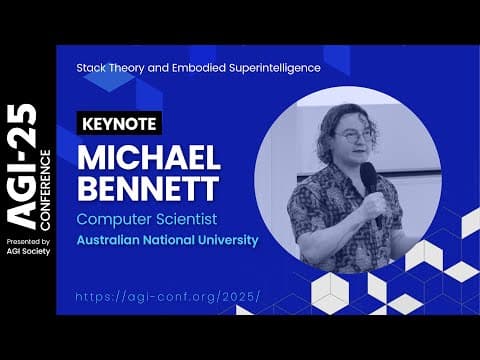 AGI-25
CONFERENCE
Presented by
AGI Society

Stack Theory and Embodied Superintelligence

KEYNOTE

MICHAEL BENNETT

Computer Scientist

Australian National University

https://agi-conf.org/2025/